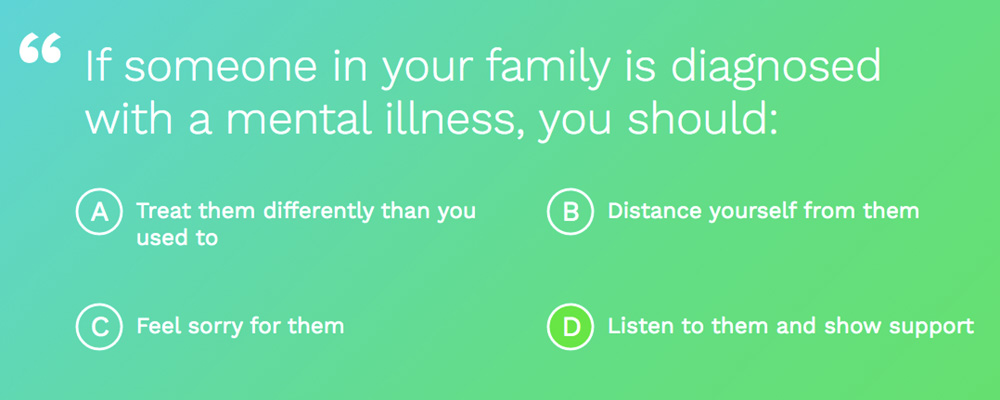 “ If someone in your family is diagnosed with a mental illness, you should:

A Treat them differently than you used to

B Distance yourself from them

C Feel sorry for them

D Listen to them and show support